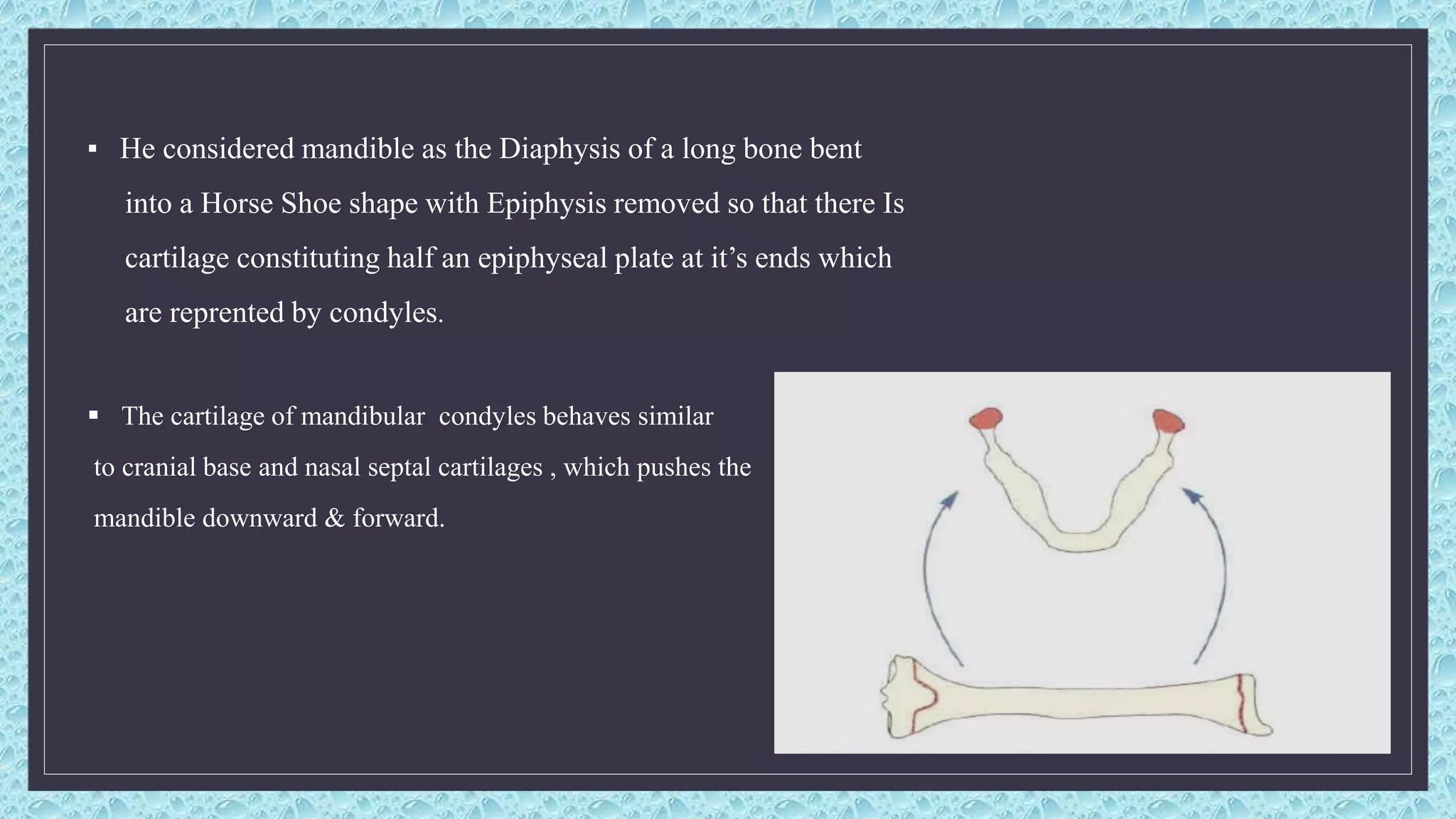 ▪ He considered mandible as the Diaphysis of a long bone bent into a Horse Shoe shape with Epiphysis removed so that there Is cartilage constituting half an epiphyseal plate at it’s ends which are reprented by condyles.

▪ The cartilage of mandibular condyles behaves similar to cranial base and nasal septal cartilages , which pushes the mandible downward & forward.